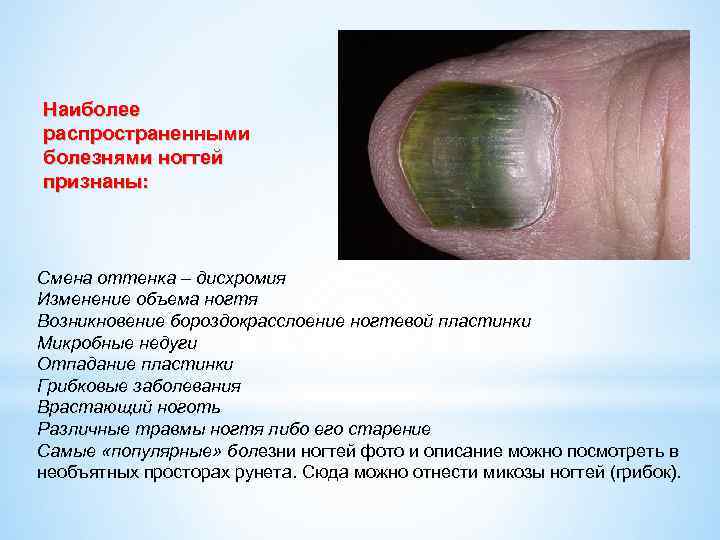 Наиболее распространенными болезнями ногтей признаны:

Смена оттенка – дисхромия
Изменение объема ногтя
Возникновение бороздокрасслоение ногтевой пластинки
Микробные недуги
Отпадание пластинки
Грибковые заболевания
Врастающий ноготь
Различные травмы ногтя либо его старение
Самые «популярные» болезни ногтей фото и описание можно посмотреть в необъятных просторах рунета. Сюда можно отнести микозы ногтей (грибок).